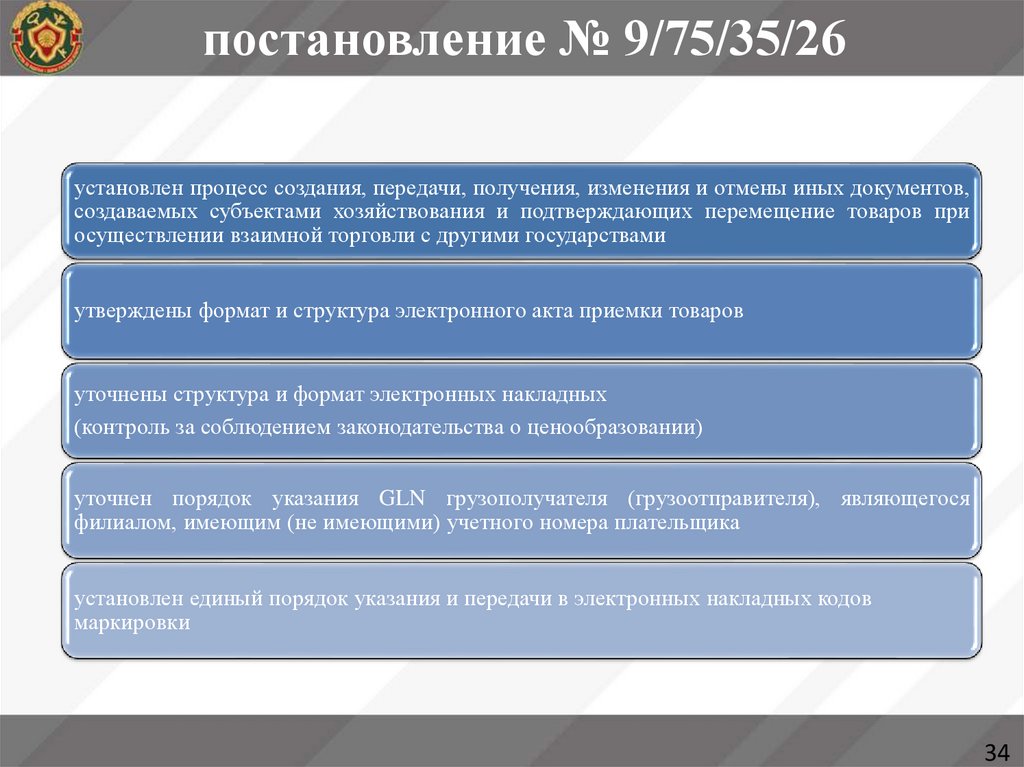 постановление № 9/75/35/26

установлен процесс создания, передачи, получения, изменения и отмены иных документов, создаваемых субъектами хозяйствования и подтверждающих перемещение товаров при осуществлении взаимной торговли с другими государствами

утверждены формат и структура электронного акта приемки товаров

уточнены структура и формат электронных накладных

(контроль за соблюдением законодательства о ценообразовании)

уточнен порядок указания GLN грузополучателя (грузоотправителя), являющегося филиалом, имеющим (не имеющими) учетного номера плательщика

установлен единый порядок указания и передачи в электронных накладных кодов маркировки

34